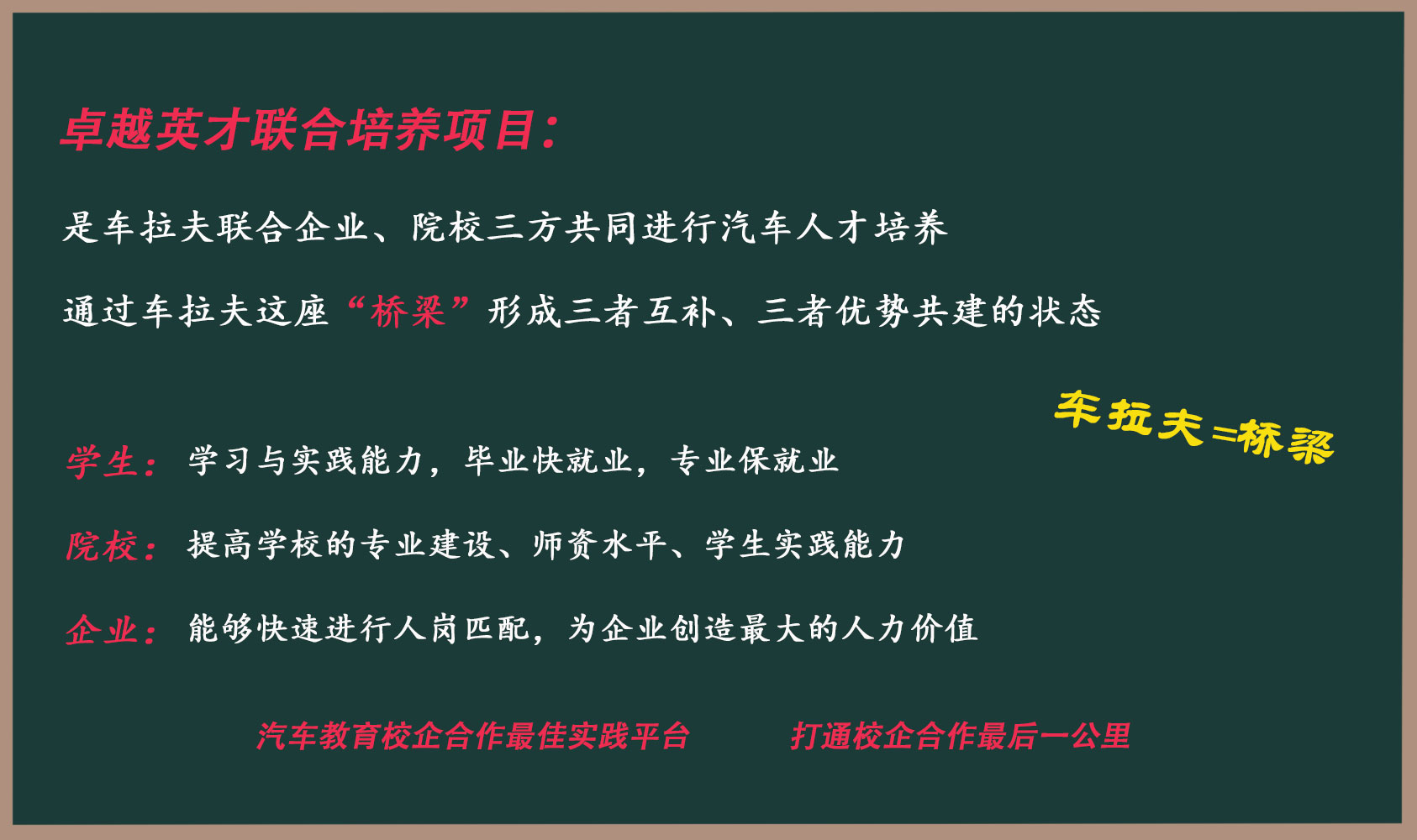 卓越英才联合培养项目：

是车拉夫联合企业、院校三方共同进行汽车人才培养

通过车拉夫这座“桥梁”形成三者互补、三者优势共建的状态

车拉夫=桥梁

学生：学习与实践能力，毕业快就业，专业保就业

院校：提高学校的专业建设、师资水平、学生实践能力

企业：能够快速进行人岗匹配，为企业创造最大的人力价值

汽车教育校企合作最佳实践平台　　打通校企合作最后一公里